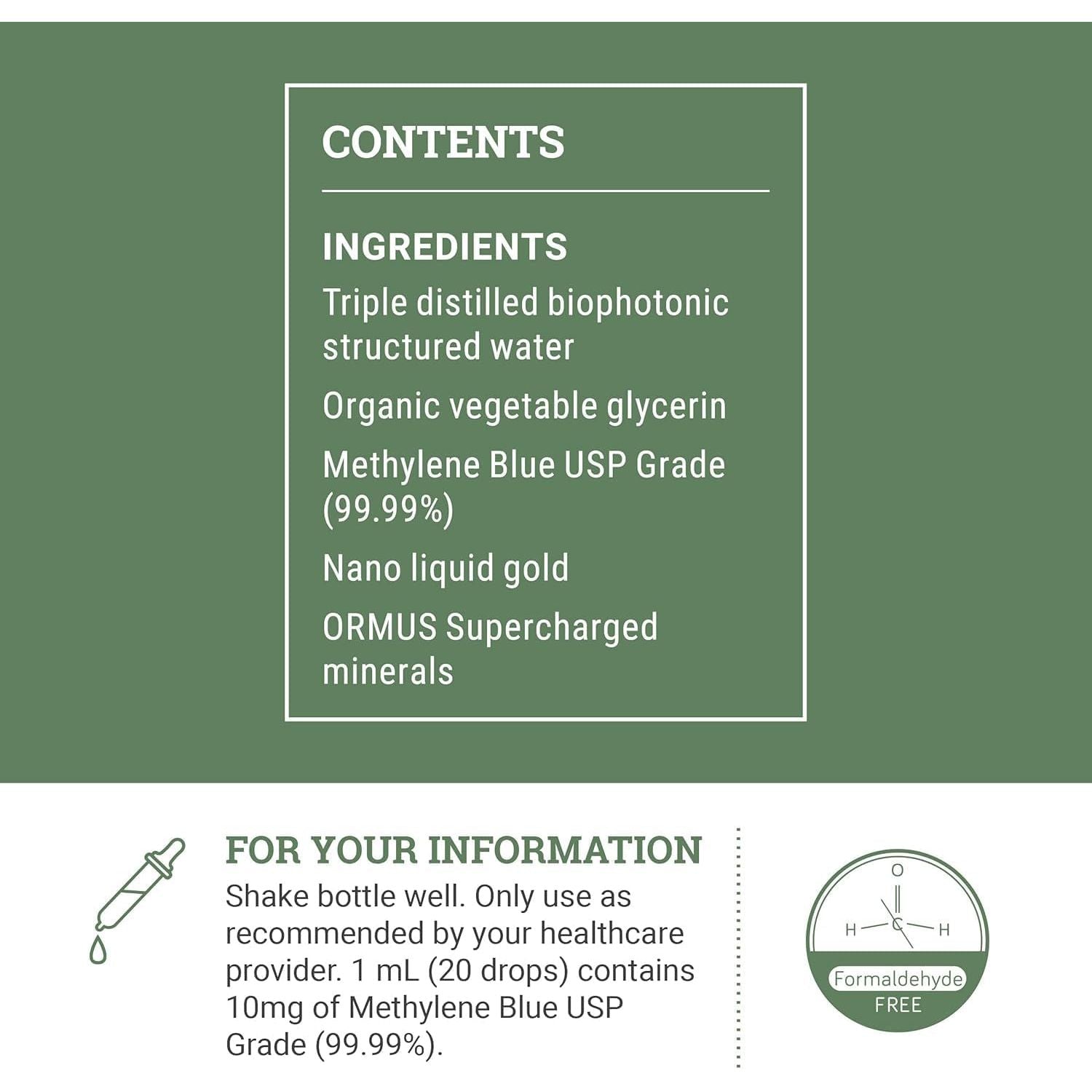 CONTENTS

INGREDIENTS

Triple distilled biophotonic structured water

Organic vegetable glycerin

Methylene Blue USP Grade (99.99%)

Nano liquid gold

ORMUS Supercharged minerals

FOR YOUR INFORMATION

Shake bottle well. Only use as recommended by your healthcare provider. 1 mL (20 drops) contains 10mg of Methylene Blue USP Grade (99.99%).

O
H C H
Formaldehyde
FREE